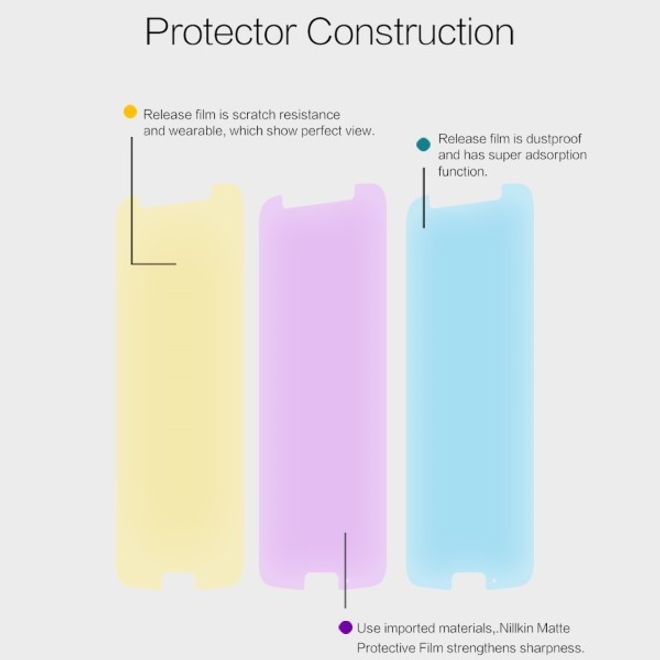 Protector Construction

Release film is scratch resistance and wearable, which show perfect view.

Release film is dustproof and has super adsorption function.

Use imported materials,.Nillkin Matte Protective Film strengthens sharpness.